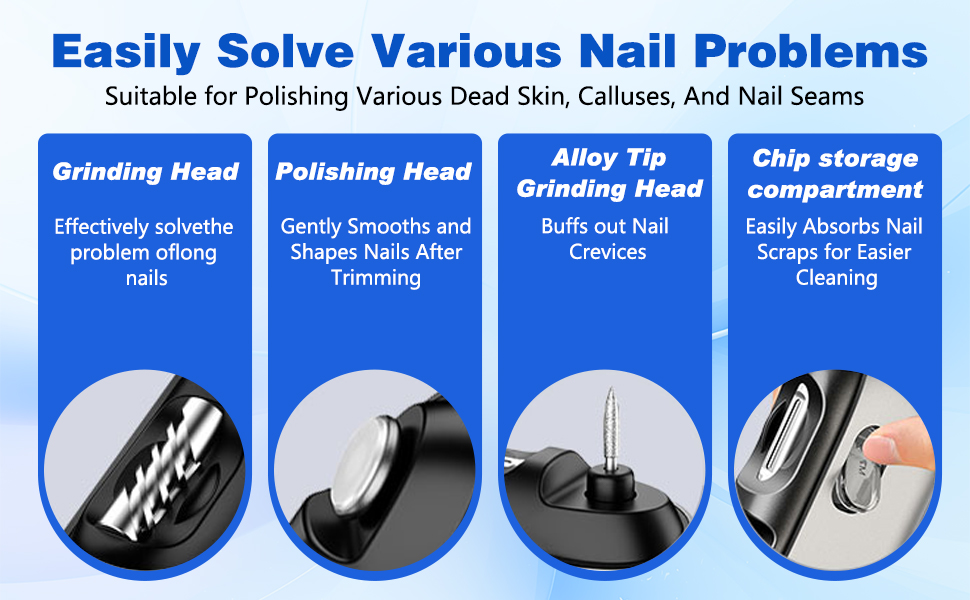 Easily Solve Various Nail Problems
Suitable for Polishing Various Dead Skin, Calluses, And Nail Seams

Grinding Head
Effectively solvethe problem oflong nails

Polishing Head
Gently Smooths and Shapes Nails After Trimming

Alloy Tip Grinding Head
Buffs out Nail Crevices

Chip storage compartment
Easily Absorbs Nail Scraps for Easier Cleaning